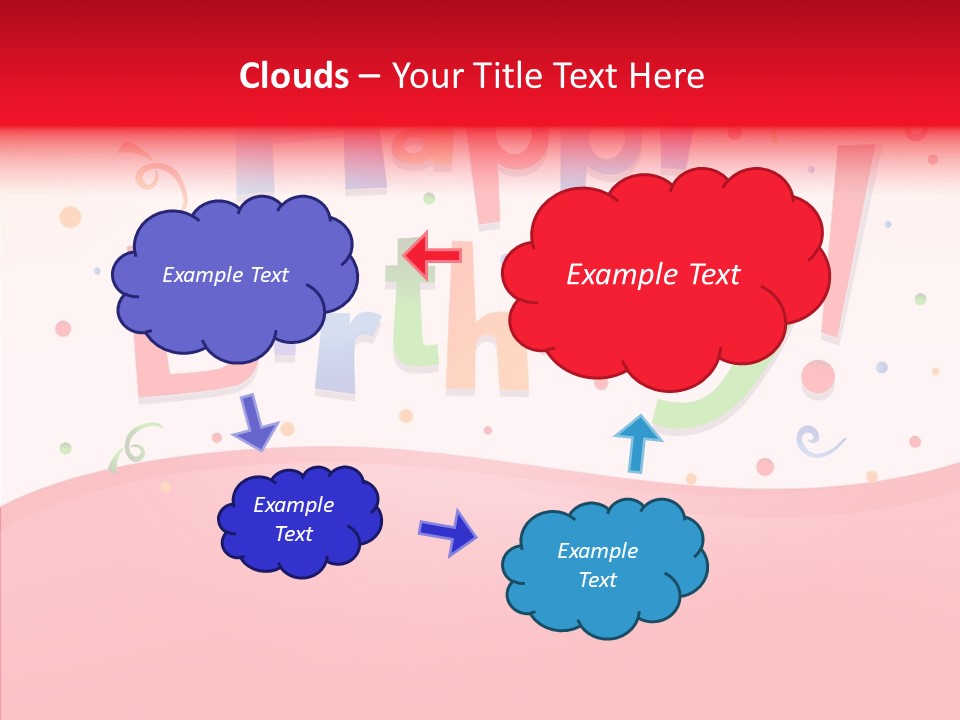 Clouds – Your Title Text Here

Example Text

Example Text

Example Text

Example Text